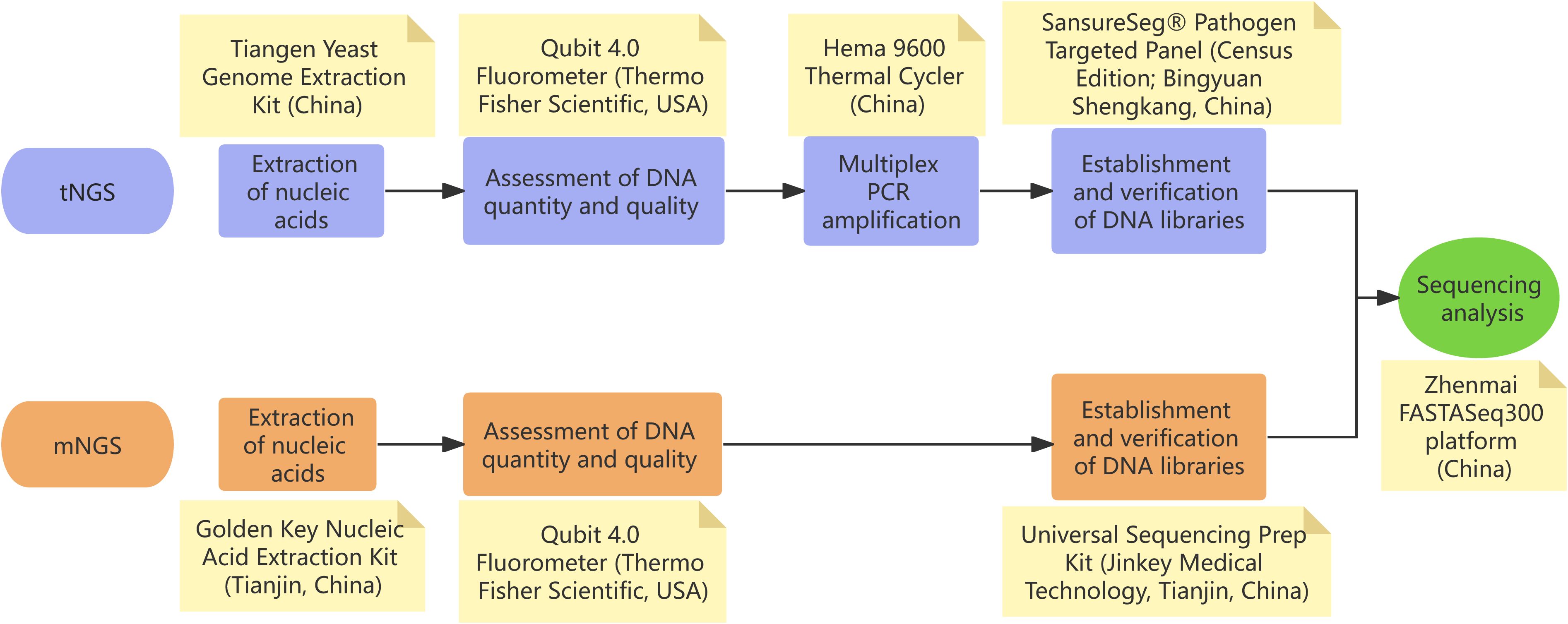 Tiangen Yeast Genome Extraction Kit (China)

Qubit 4.0 Fluorometer (Thermo Fisher Scientific, USA)

Hema 9600 Thermal Cycler (China)

SansureSeg® Pathogen Targeted Panel (Census Edition; Bingyuan Shengkang, China)

tNGS

Extraction of nucleic acids

Assessment of DNA quantity and quality

Multiplex PCR amplification

Establishment and verification of DNA libraries

Sequencing analysis

Zhenmai FASTASeq300 platform (China)

mNGS

Extraction of nucleic acids

Assessment of DNA quantity and quality

Establishment and verification of DNA libraries

Golden Key Nucleic Acid Extraction Kit (Tianjin, China)

Qubit 4.0 Fluorometer (Thermo Fisher Scientific, USA)

Universal Sequencing Prep Kit (Jinkey Medical Technology, Tianjin, China)